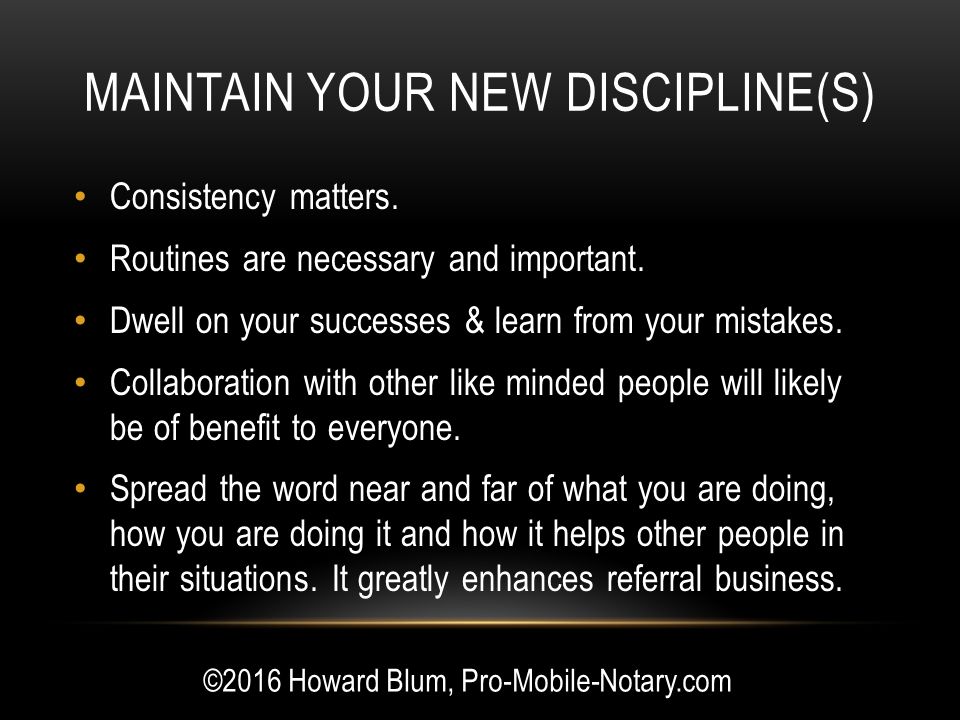 MAINTAIN YOUR NEW DISCIPLINE(S)

• Consistency matters.

• Routines are necessary and important.

• Dwell on your successes & learn from your mistakes.

• Collaboration with other like minded people will likely be of benefit to everyone.

• Spread the word near and far of what you are doing, how you are doing it and how it helps other people in their situations. It greatly enhances referral business.

©2016 Howard Blum, Pro-Mobile-Notary.com